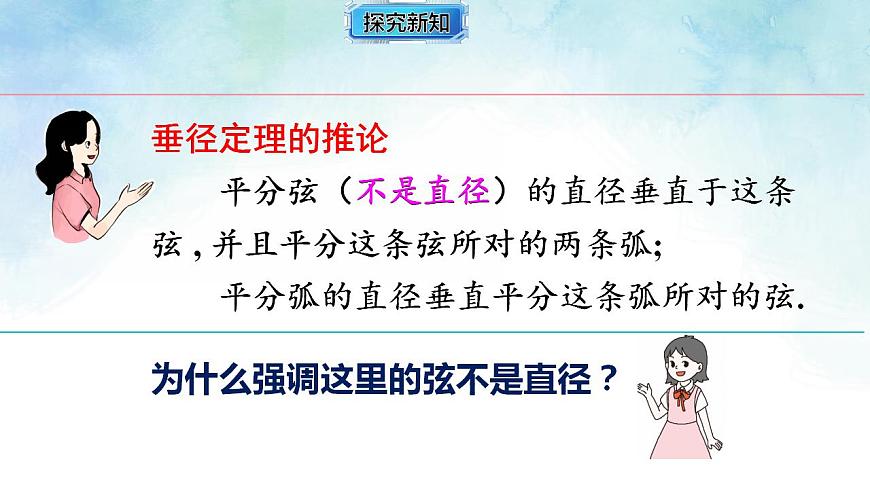 探究新知

垂径定理的推论

平分弦（不是直径）的直径垂直于这条弦，并且平分这条弦所对的两条弧;

平分弧的直径垂直平分这条弧所对的弦.

为什么强调这里的弦不是直径？